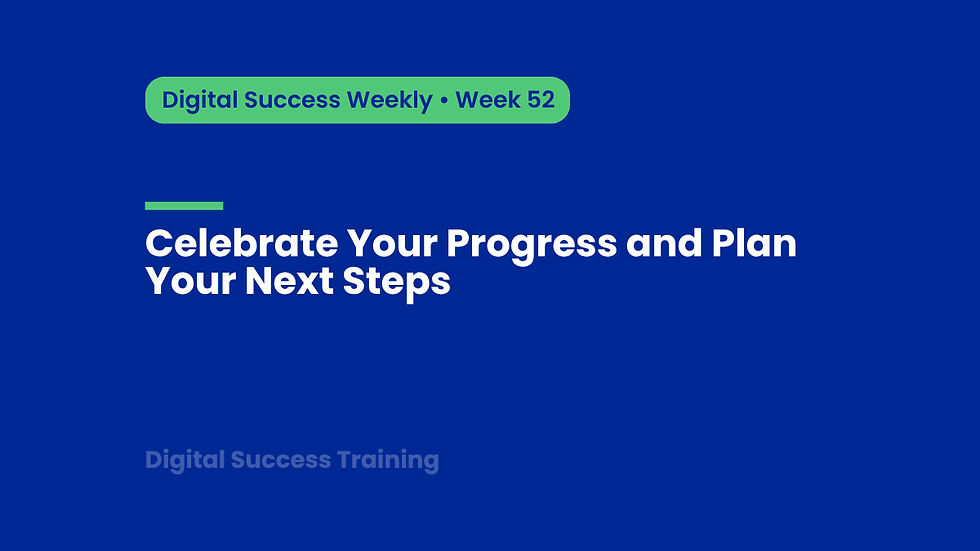 Digital Success Weekly • Week 52

Celebrate Your Progress and Plan Your Next Steps

Digital Success Training